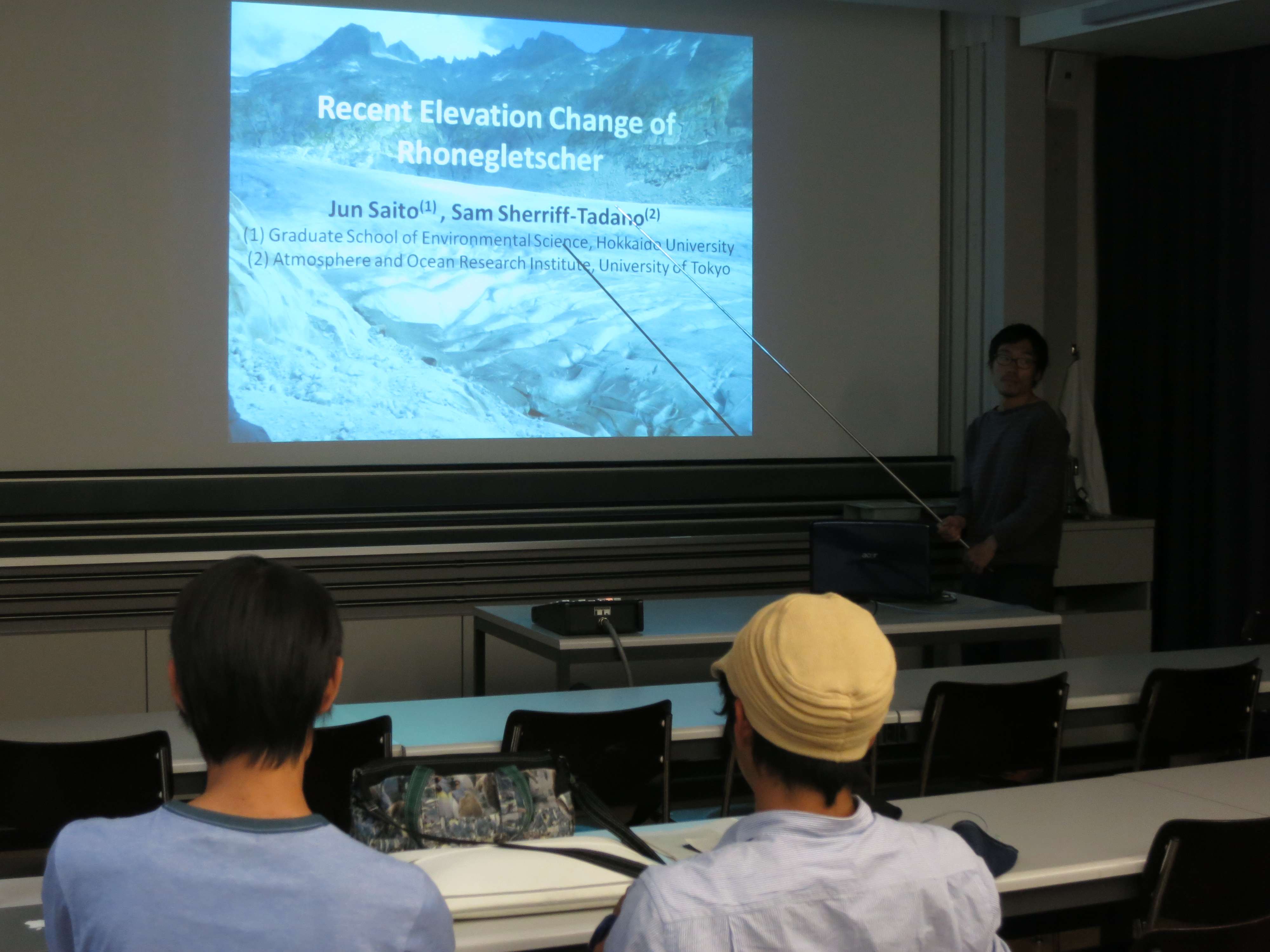 Recent Elevation Change of Rhonegletscher

Jun Saito$^{(1)}$ , Sam Sherriff-Tadano$^{(2)}$

(1) Graduate School of Environmental Science, Hokkaido University
(2) Atmosphere and Ocean Research Institute, University of Tokyo

acer